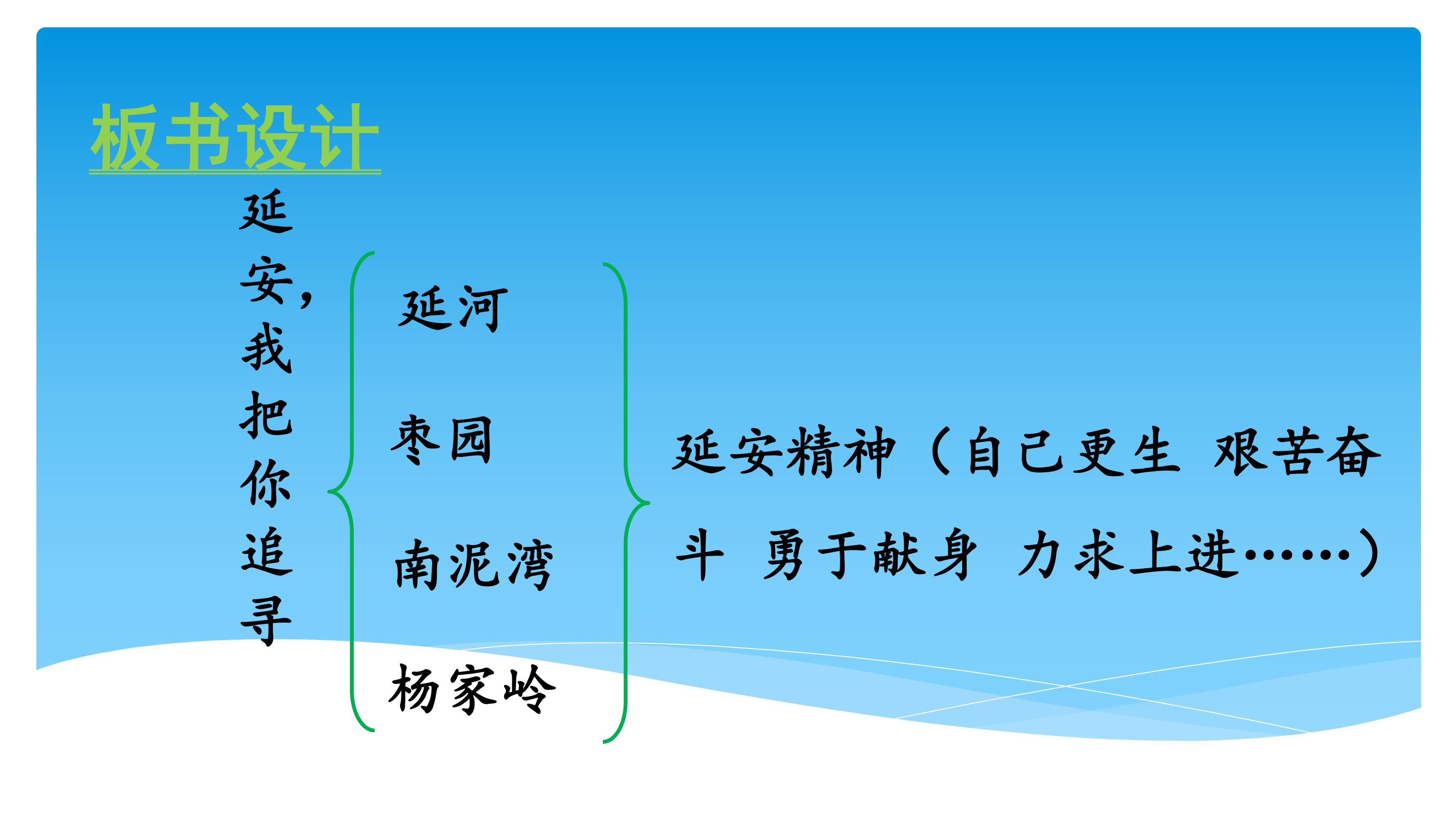 板书设计

延安，我把你追寻

延河

枣园

南泥湾

杨家岭

延安精神（自己更生 艰苦奋斗 勇于献身 力求上进……）